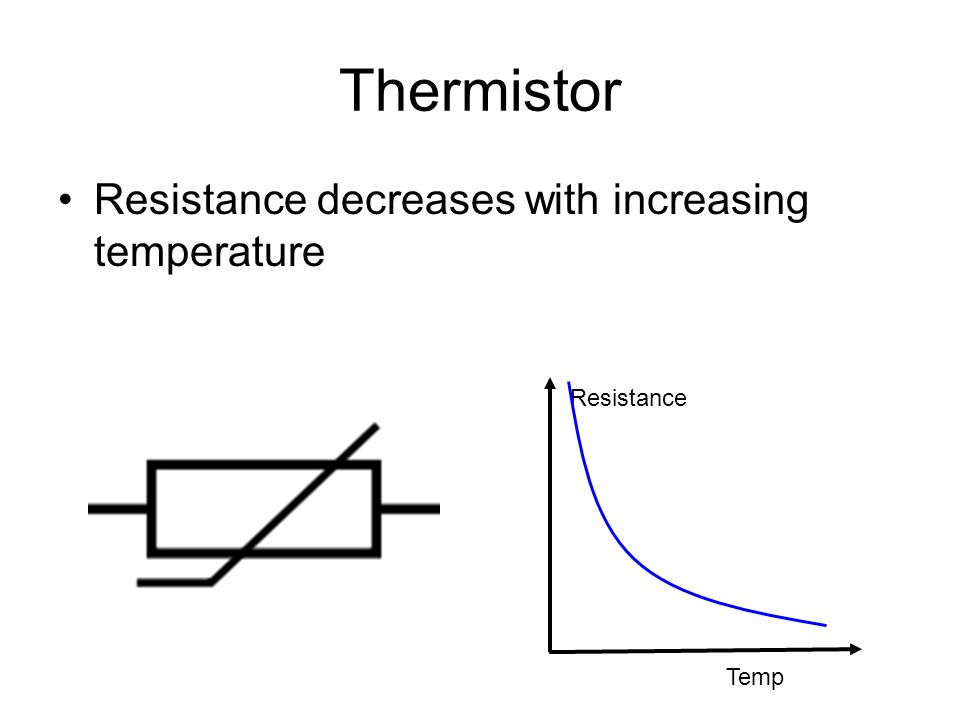 Thermistor

• Resistance decreases with increasing temperature

Resistance

Temp